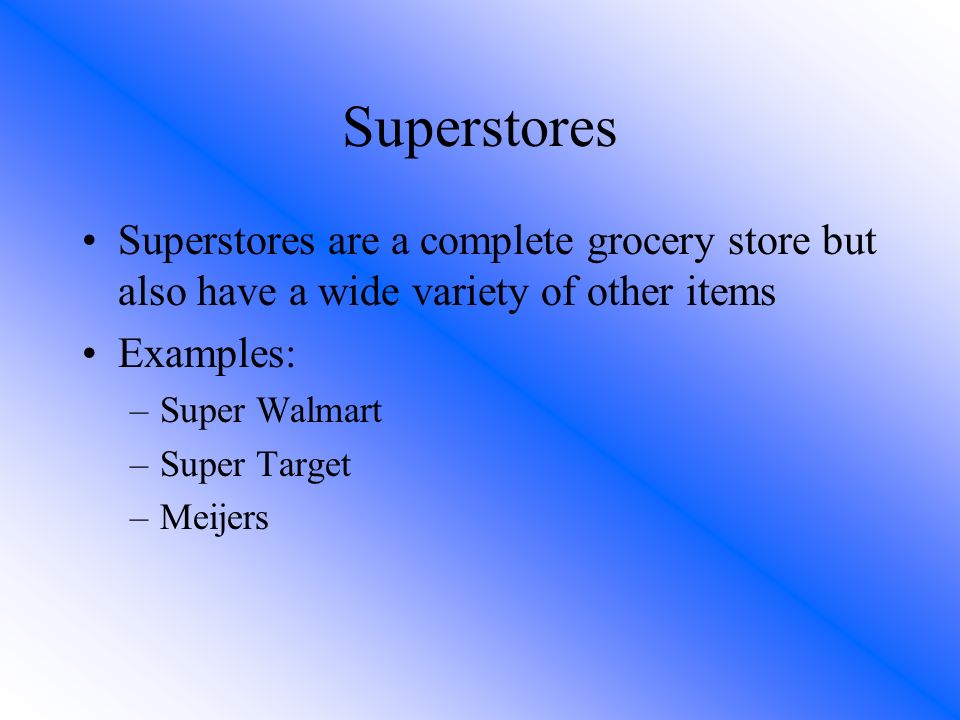 Superstores

• Superstores are a complete grocery store but also have a wide variety of other items
• Examples:
– Super Walmart
– Super Target
– Meijers